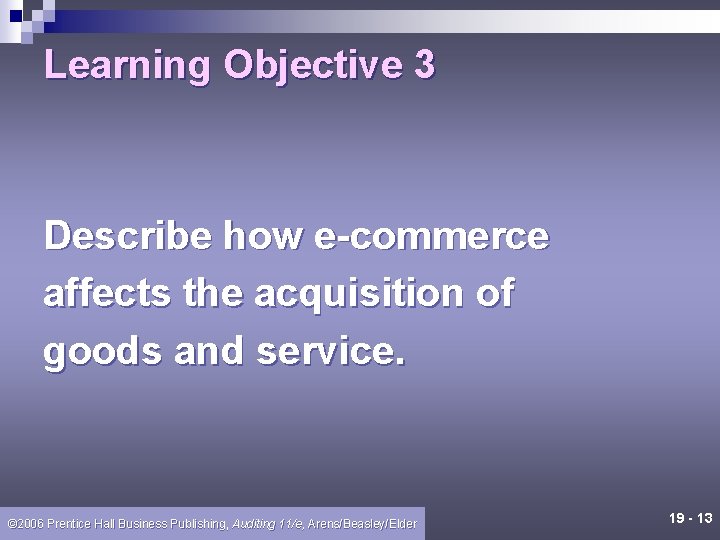 Learning Objective 3

Describe how e-commerce affects the acquisition of goods and service.

©2006 Prentice Hall Business Publishing, Auditing 11/e, Arens/Beasley/Elder

19 - 13